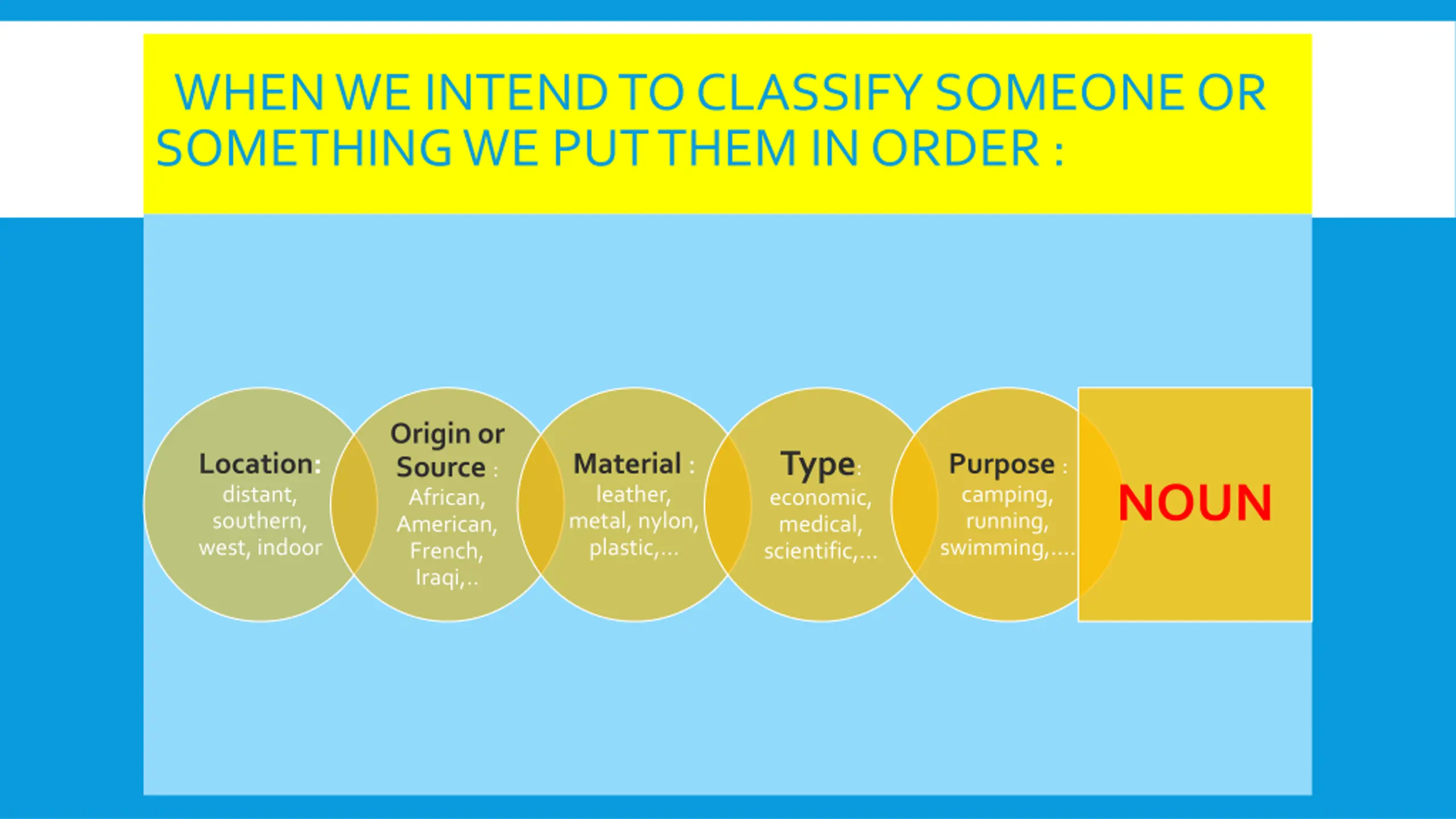 WHEN WE INTEND TO CLASSIFY SOMEONE OR SOMETHING WE PUT THEM IN ORDER :

Location: distant, southern, west, indoor

Origin or Source : African, American, French, Iraqi,..

Material : leather, metal, nylon, plastic,...

Type: economic, medical, scientific,...

Purpose : camping, running, swimming,....

NOUN